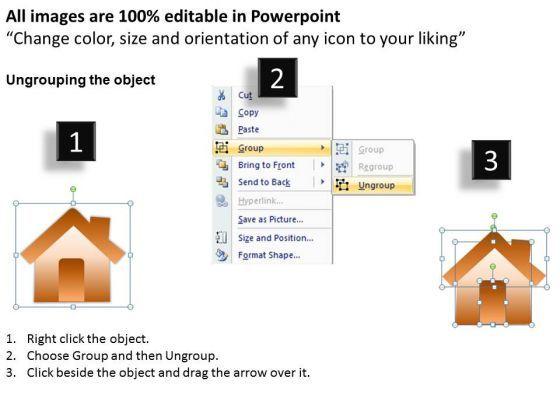 All images are 100% editable in Powerpoint
“Change color, size and orientation of any icon to your liking”

Ungrouping the object

1

2

Cut
Copy
Paste
Group
Bring to Front
Send to Back
Hyperlink...
Save as Picture...
Size and Position...
Format Shape...

Group
Regroup
Ungroup

3

1. Right click the object.
2. Choose Group and then Ungroup.
3. Click beside the object and drag the arrow over it.